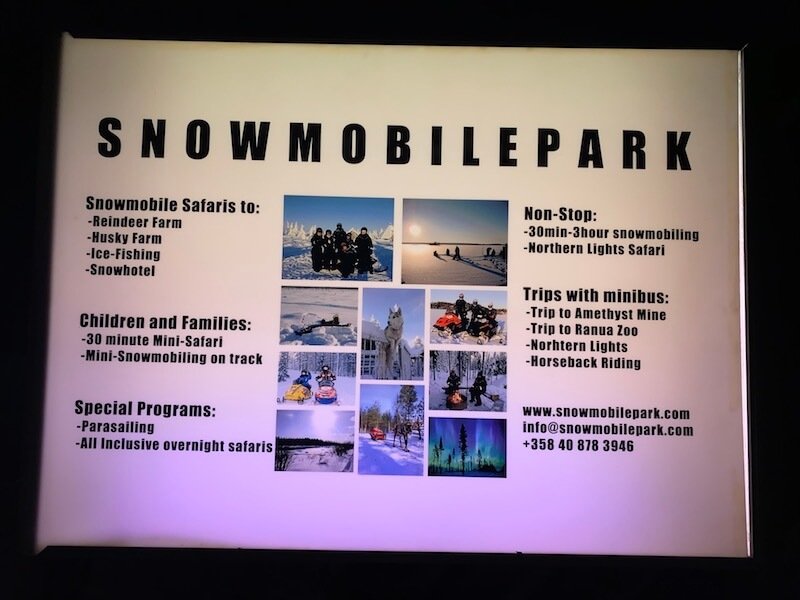 SNOWMOBILEPARK

Snowmobile Safaris to:
-Reindeer Farm
-Husky Farm
-Ice-Fishing
-Snowhotel

Children and Families:
-30 minute Mini-Safari
-Mini-Snowmobiling on track

Special Programs:
-Parasailing
-All Inclusive overnight safaris

Non-Stop:
-30min-3hour snowmobiling
-Northern Lights Safari

Trips with minibus:
-Trip to Amethyst Mine
-Trip to Ranua Zoo
-Norhtern Lights
-Horseback Riding

www.snowmobilepark.com
info@snowmobilepark.com
+358 40 878 3946